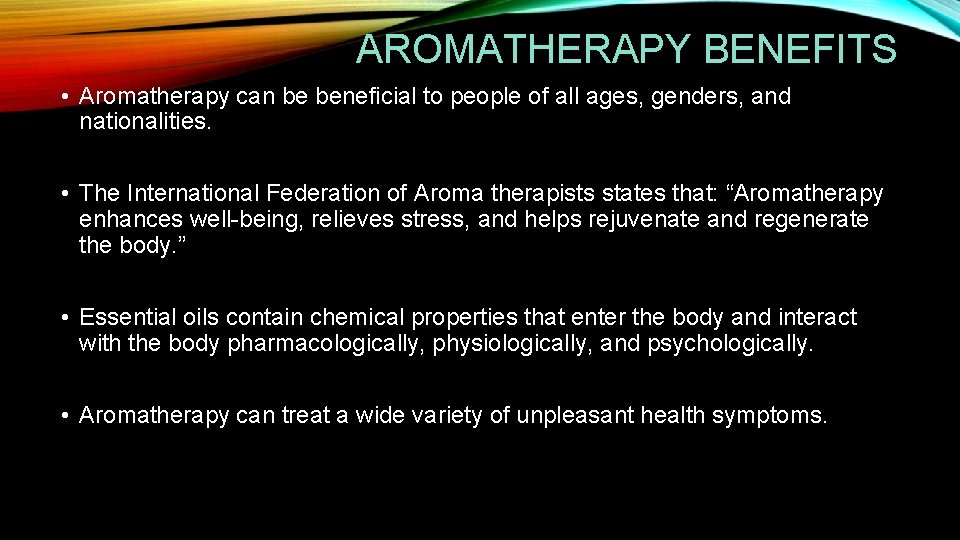 AROMATHERAPY BENEFITS

• Aromatherapy can be beneficial to people of all ages, genders, and nationalities.

• The International Federation of Aroma therapists states that: “Aromatherapy enhances well-being, relieves stress, and helps rejuvenate and regenerate the body.”

• Essential oils contain chemical properties that enter the body and interact with the body pharmacologically, physiologically, and psychologically.

• Aromatherapy can treat a wide variety of unpleasant health symptoms.